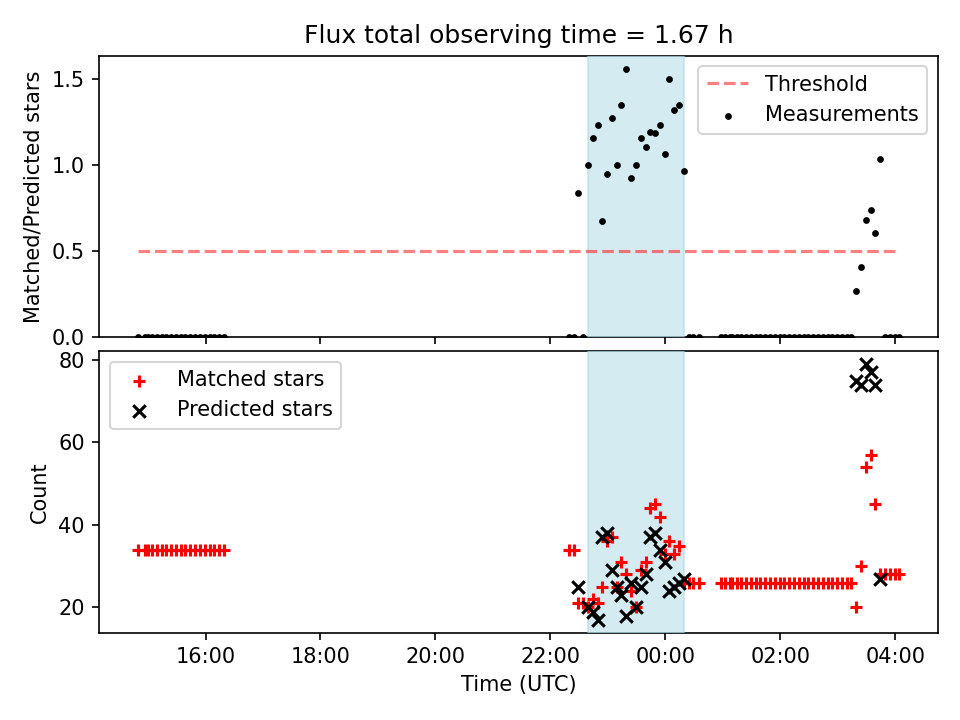 Flux total observing time = 1.67 h

Matched/Predicted stars

1.5
1.0
0.5
0.0

Threshold
Measurements

Count

80
60
40
20

Matched stars
Predicted stars

16:00
18:00
20:00
22:00
00:00
02:00
04:00

Time (UTC)